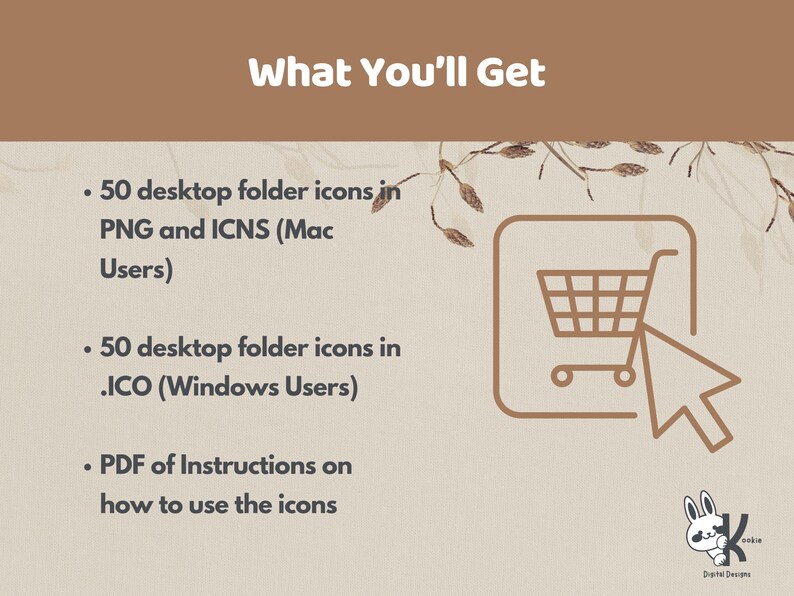 What You'll Get

• 50 desktop folder icons in PNG and ICNS (Mac Users)

• 50 desktop folder icons in .ICO (Windows Users)

• PDF of Instructions on how to use the icons

Kookie
Digital Designs